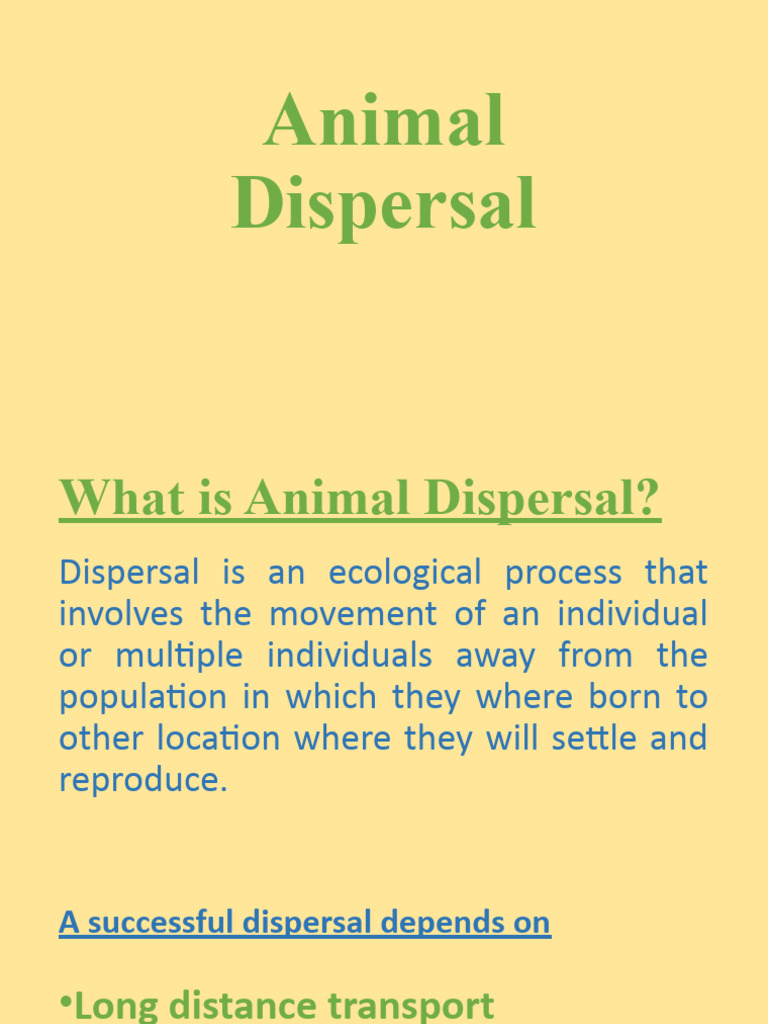 Animal Dispersal

What is Animal Dispersal?

Dispersal is an ecological process that involves the movement of an individual or multiple individuals away from the population in which they where born to other location where they will settle and reproduce.

A successful dispersal depends on

•Long distance transport